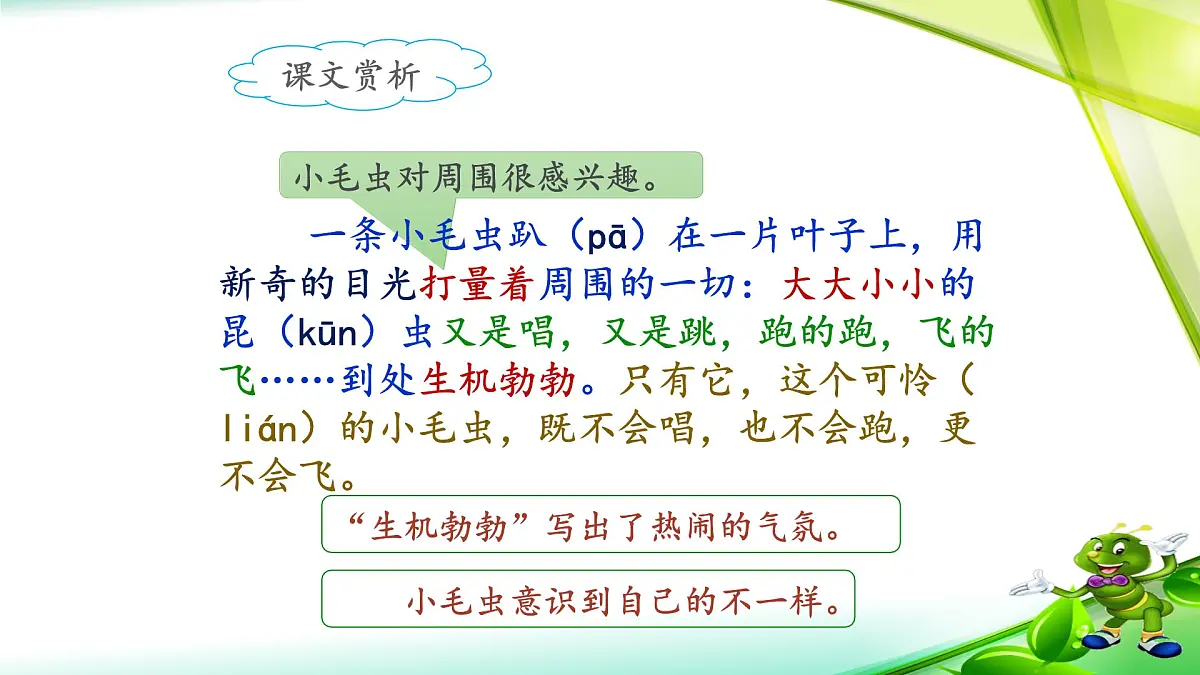 课文赏析

小毛虫对周围很感兴趣。

一条小毛虫趴（pā）在一片叶子上，用新奇的目光打量着周围的一切：大大小小的昆（kūn）虫又是唱，又是跳，跑的跑，飞的飞……到处生机勃勃。只有它，这个可怜（lián）的小毛虫，既不会唱，也不会跑，更不会飞。

“生机勃勃”写出了热闹的气氛。

小毛虫意识到自己的不一样。